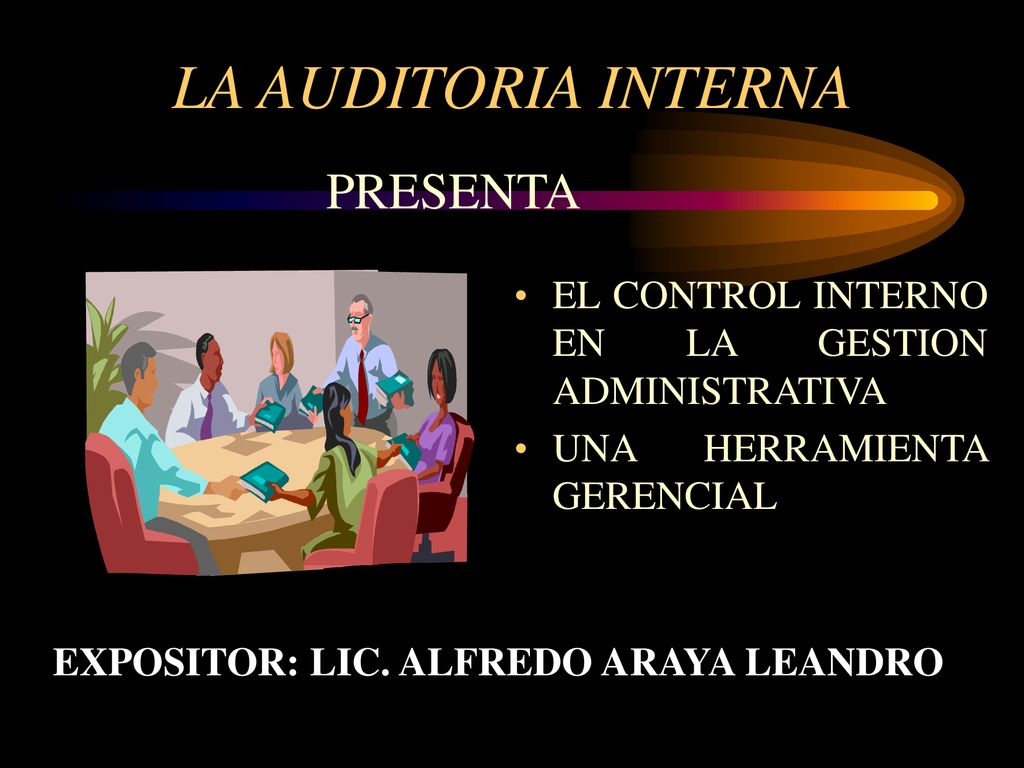 LA AUDITORIA INTERNA

PRESENTA

• EL CONTROL INTERNO EN LA GESTION ADMINISTRATIVA
• UNA HERRAMIENTA GERENCIAL

EXPOSITOR: LIC. ALFREDO ARAYA LEANDRO